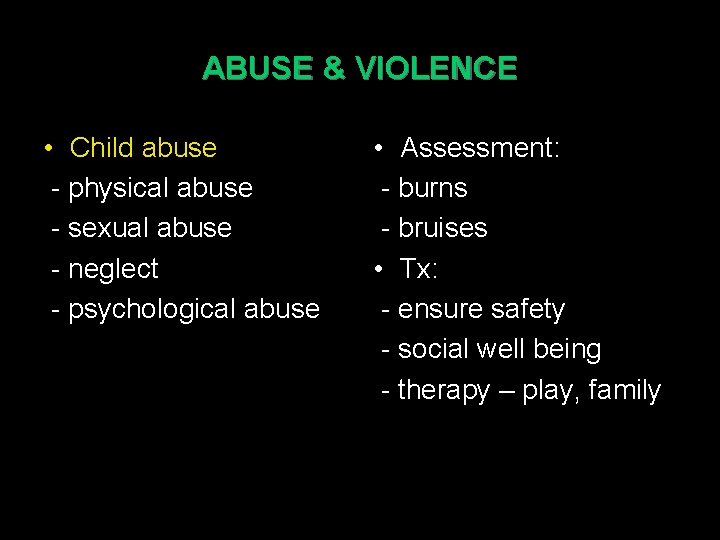 ABUSE & VIOLENCE

• Child abuse
- physical abuse
- sexual abuse
- neglect
- psychological abuse

• Assessment:
- burns
- bruises
• Tx:
- ensure safety
- social well being
- therapy – play, family